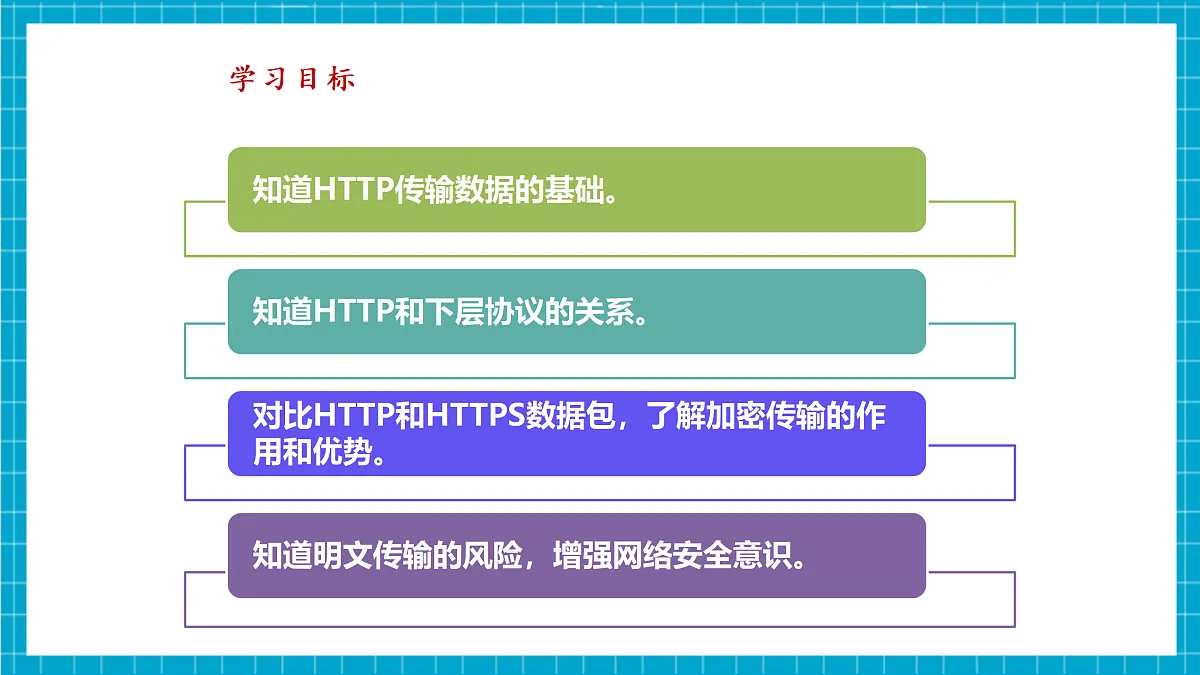 学习目标

知道HTTP传输数据的基础。

知道HTTP和下层协议的关系。

对比HTTP和HTTPS数据包，了解加密传输的作用和优势。

知道明文传输的风险，增强网络安全意识。